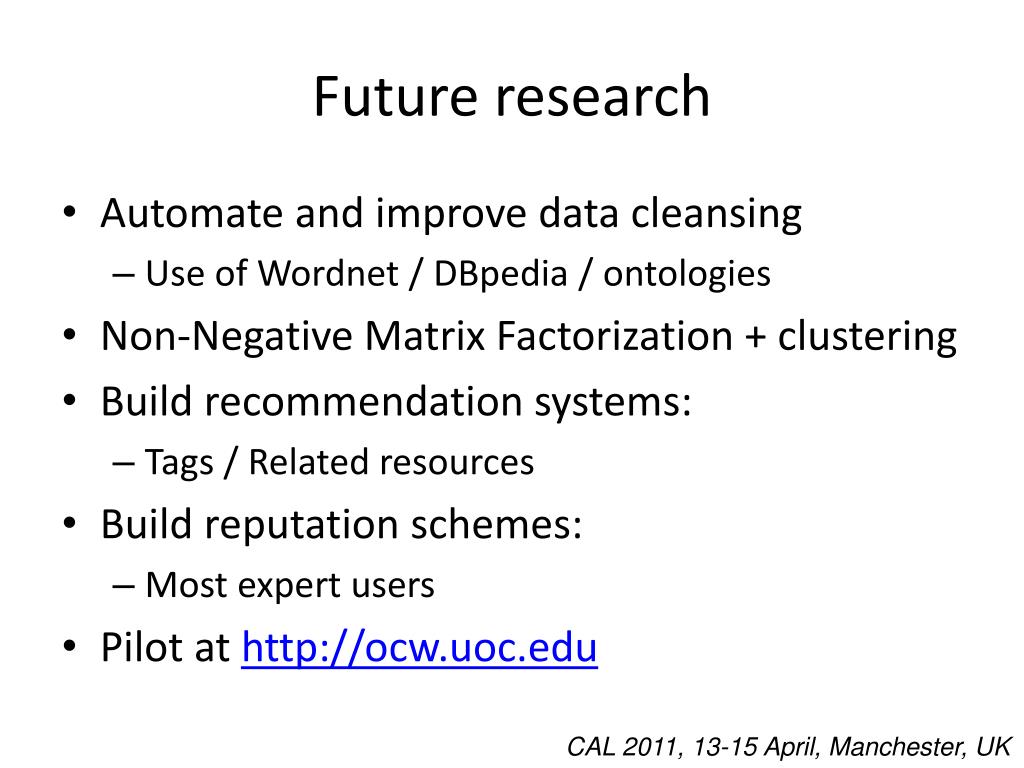 Future research

• Automate and improve data cleansing
– Use of Wordnet / DBpedia / ontologies
• Non-Negative Matrix Factorization + clustering
• Build recommendation systems:
– Tags / Related resources
• Build reputation schemes:
– Most expert users
• Pilot at http://ocw.uoc.edu

CAL 2011, 13-15 April, Manchester, UK